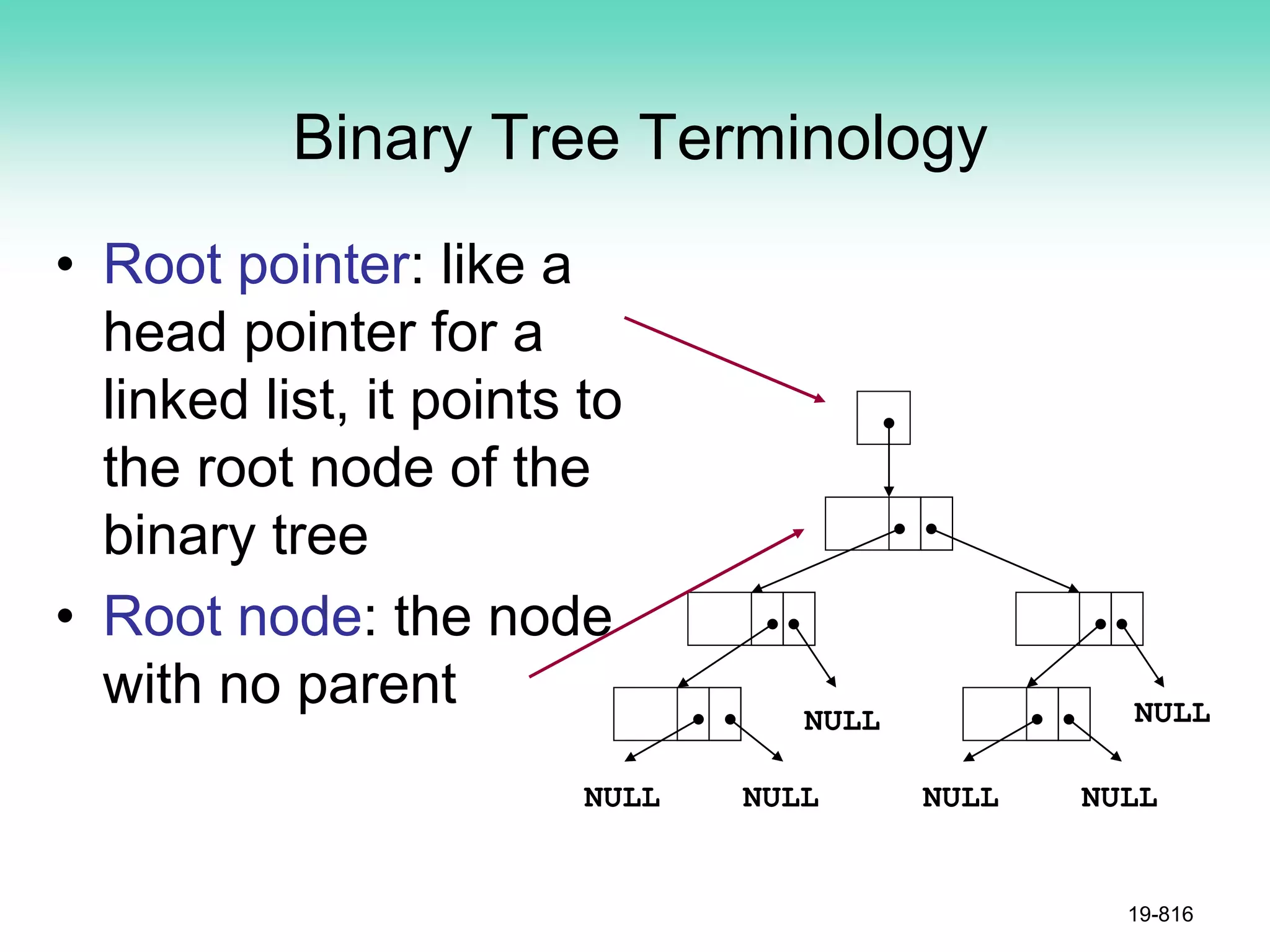 Binary Tree Terminology

• Root pointer: like a head pointer for a linked list, it points to the root node of the binary tree

• Root node: the node with no parent

NULL

NULL

NULL

NULL

NULL

NULL

19-816